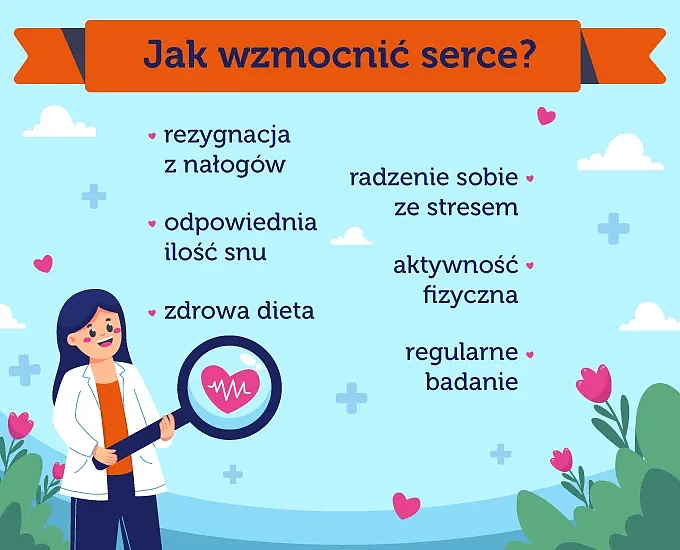 Jak wzmocnić serce?

rezygnacja z nałogów

odpowiednia ilość snu

zdrowa dieta

radzenie sobie ze stresem

aktywność fizyczna

regularne badanie